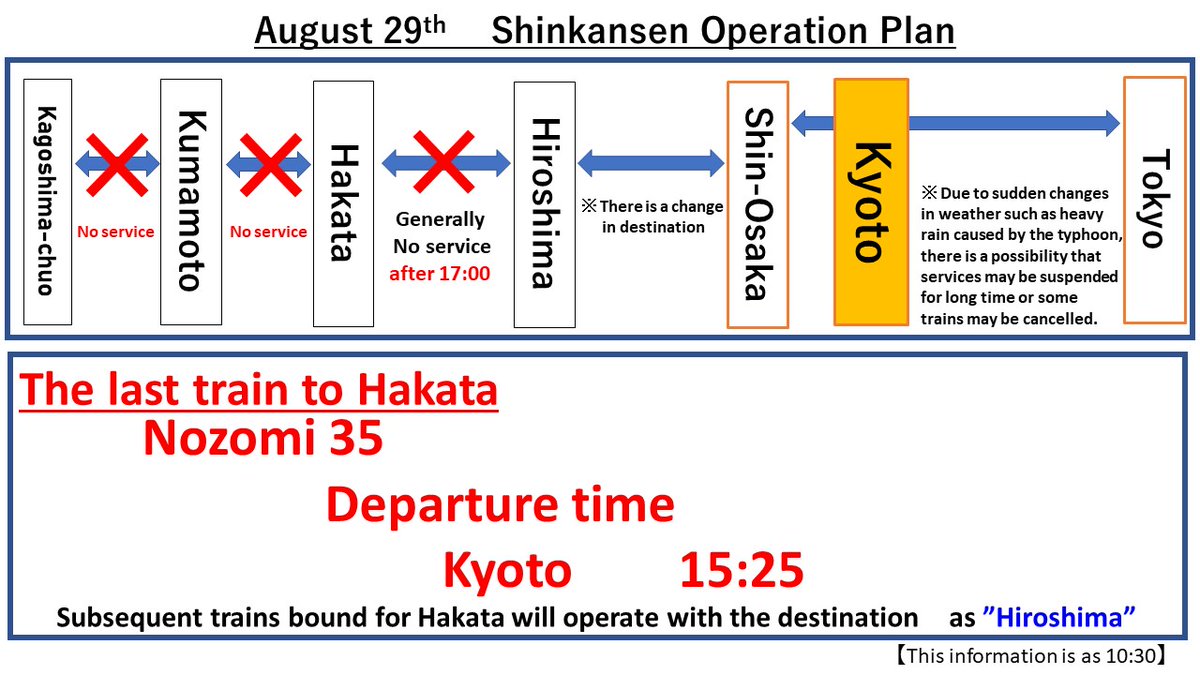 August 29th Shinkansen Operation Plan

Kagoshima-chuo

No service

Kumamoto

No service

Hakata

Generally No service after 17:00

Hiroshima

※There is a change in destination

Shin-Osaka

Kyoto

※Due to sudden changes in weather such as heavy rain caused by the typhoon, there is a possibility that services may be suspended for long time or some trains may be cancelled.

Tokyo

The last train to Hakata

Nozomi 35

Departure time

Kyoto 15:25

Subsequent trains bound for Hakata will operate with the destination as "Hiroshima"

【This information is as 10:30】